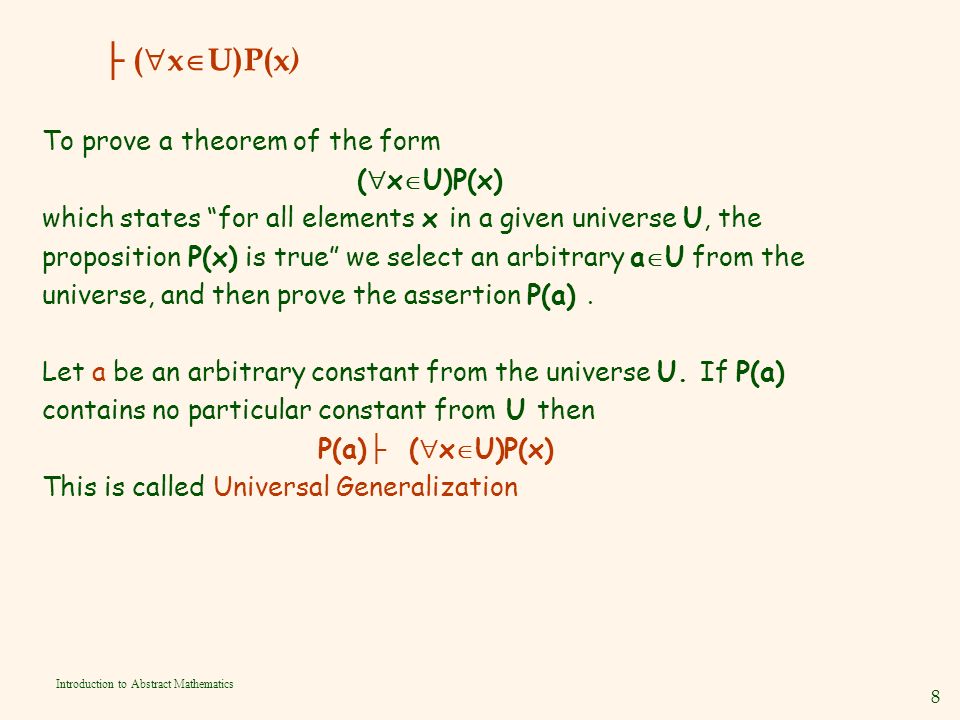 $\vdash (\forall x \in U)P(x)$

To prove a theorem of the form

$(\forall x \in U)P(x)$

which states "for all elements $x$ in a given universe $U$, the proposition $P(x)$ is true" we select an arbitrary $a \in U$ from the universe, and then prove the assertion $P(a)$ .

Let $a$ be an arbitrary constant from the universe $U$. If $P(a)$ contains no particular constant from $U$ then

$P(a) \vdash (\forall x \in U)P(x)$

This is called Universal Generalization

Introduction to Abstract Mathematics

8